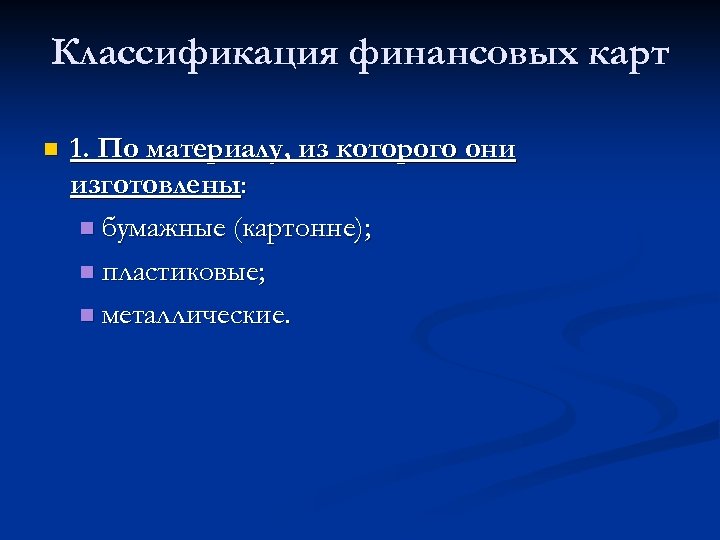 Классификация финансовых карт

1. По материалу, из которого они изготовлены:

бумажные (картонне);

пластиковые;

металлические.